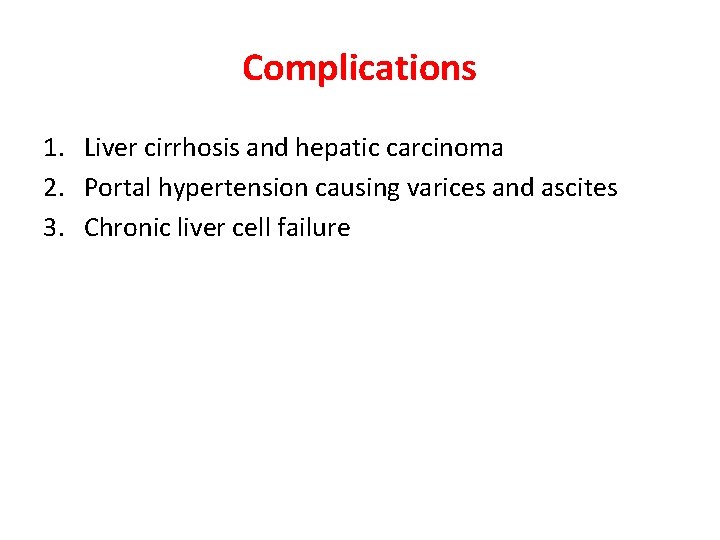 Complications

1. Liver cirrhosis and hepatic carcinoma
2. Portal hypertension causing varices and ascites
3. Chronic liver cell failure